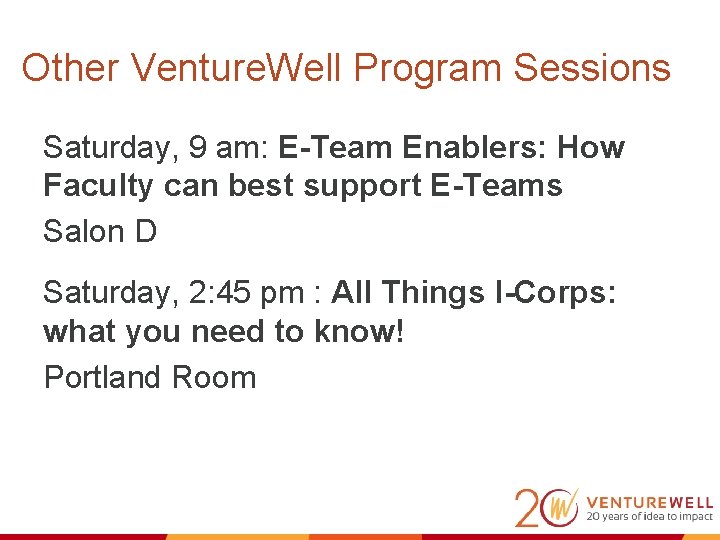 Other VentureWell Program Sessions

Saturday, 9 am: E-Team Enablers: How Faculty can best support E-Teams

Salon D

Saturday, 2:45 pm : All Things I-Corps: what you need to know!

Portland Room

20 VENTUREWELL
20 years of idea to impact